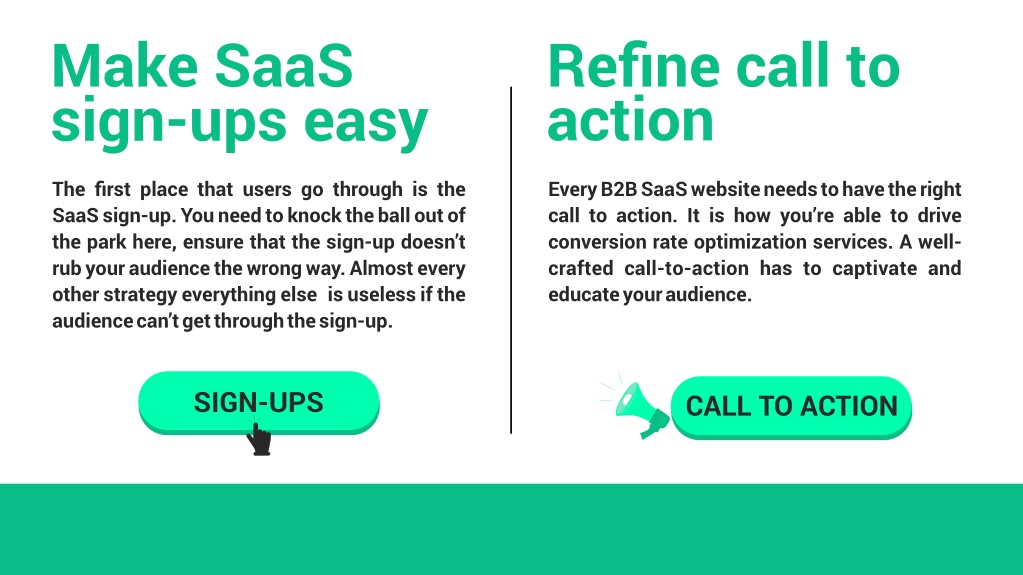 Make SaaS sign-ups easy

The first place that users go through is the SaaS sign-up. You need to knock the ball out of the park here, ensure that the sign-up doesn't rub your audience the wrong way. Almost every other strategy everything else is useless if the audience can't get through the sign-up.

SIGN-UPS

Refine call to action

Every B2B SaaS website needs to have the right call to action. It is how you're able to drive conversion rate optimization services. A well-crafted call-to-action has to captivate and educate your audience.

CALL TO ACTION